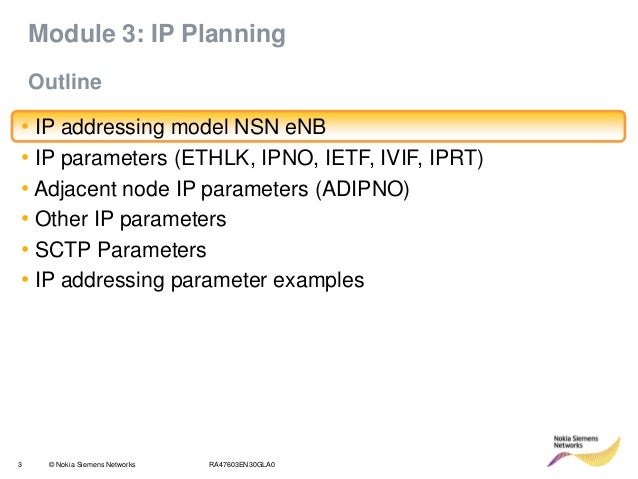 Module 3: IP Planning

Outline

• IP addressing model NSN eNB
• IP parameters (ETHLK, IPNO, IETF, IVIF, IPRT)
• Adjacent node IP parameters (ADIPNO)
• Other IP parameters
• SCTP Parameters
• IP addressing parameter examples

3 © Nokia Siemens Networks RA47603EN30GLA0

Nokia Siemens Networks